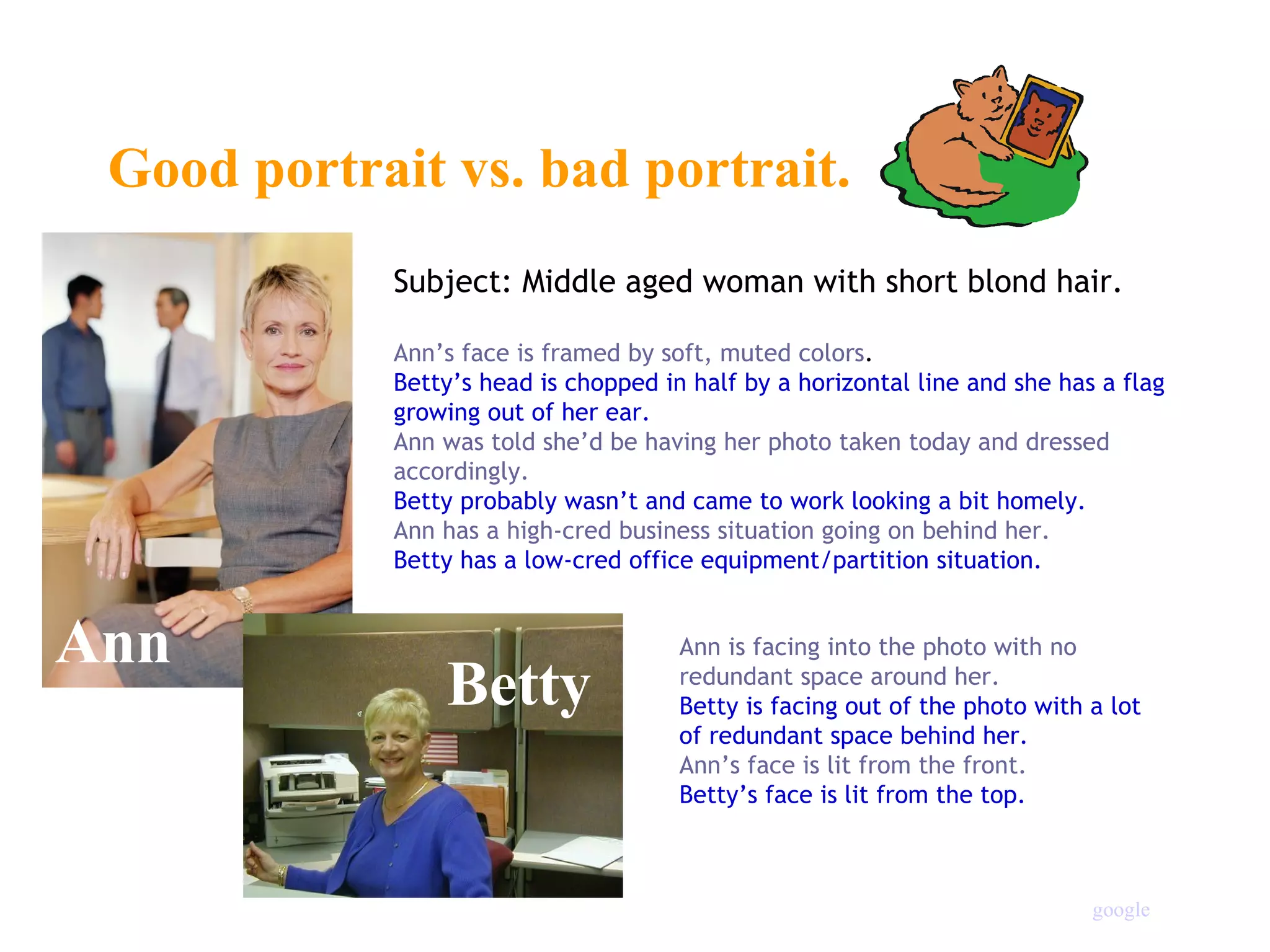 Good portrait vs. bad portrait.

Subject: Middle aged woman with short blond hair.

Ann's face is framed by soft, muted colors.
Betty's head is chopped in half by a horizontal line and she has a flag growing out of her ear.
Ann was told she'd be having her photo taken today and dressed accordingly.
Betty probably wasn't and came to work looking a bit homely.
Ann has a high-cred business situation going on behind her.
Betty has a low-cred office equipment/partition situation.

Ann

Betty

Ann is facing into the photo with no redundant space around her.
Betty is facing out of the photo with a lot of redundant space behind her.
Ann's face is lit from the front.
Betty's face is lit from the top.

google